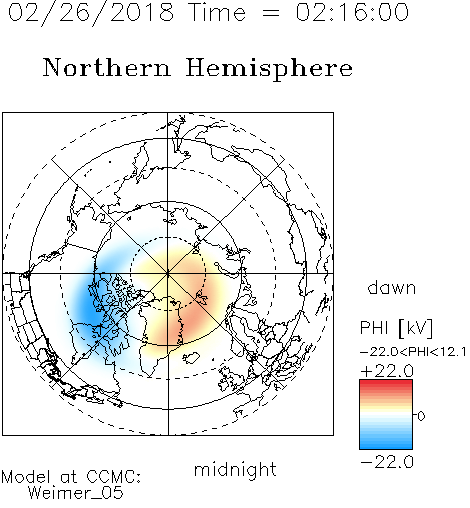 02/26/2018 Time = 02:16:00

Northern Hemisphere

dawn

PHI [kV]

−22.0<PHI<12.1

+22.0

0

−22.0

midnight

Model at CCMC:
Weimer_05